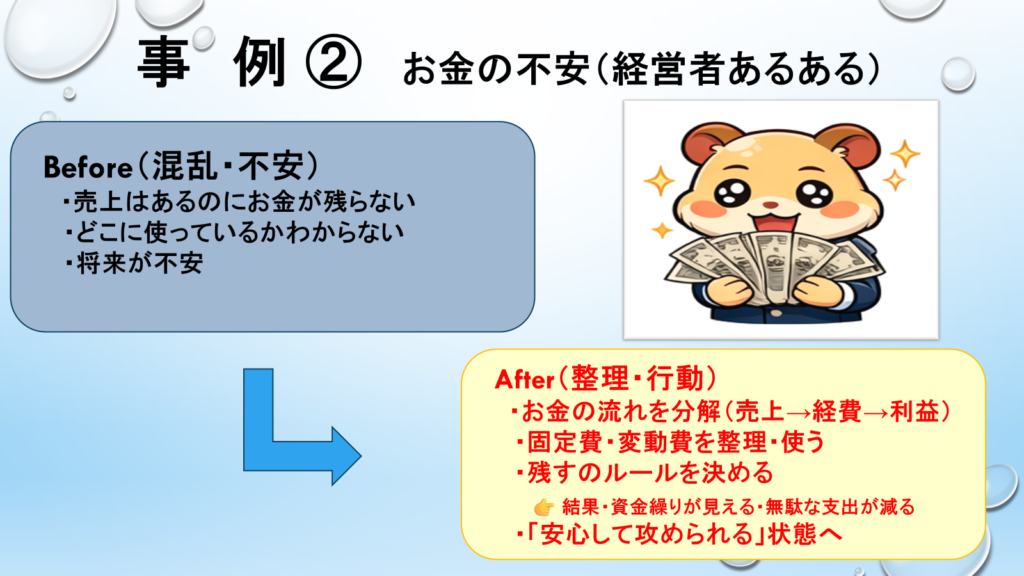 事　例 ②　お金の不安（経営者あるある）

Before（混乱・不安）
・売上はあるのにお金が残らない
・どこに使っているかわからない
・将来が不安

After（整理・行動）
・お金の流れを分解（売上→経費→利益）
・固定費・変動費を整理・使う
・残すのルールを決める
👉 結果・資金繰りが見える・無駄な支出が減る
・「安心して攻められる」状態へ